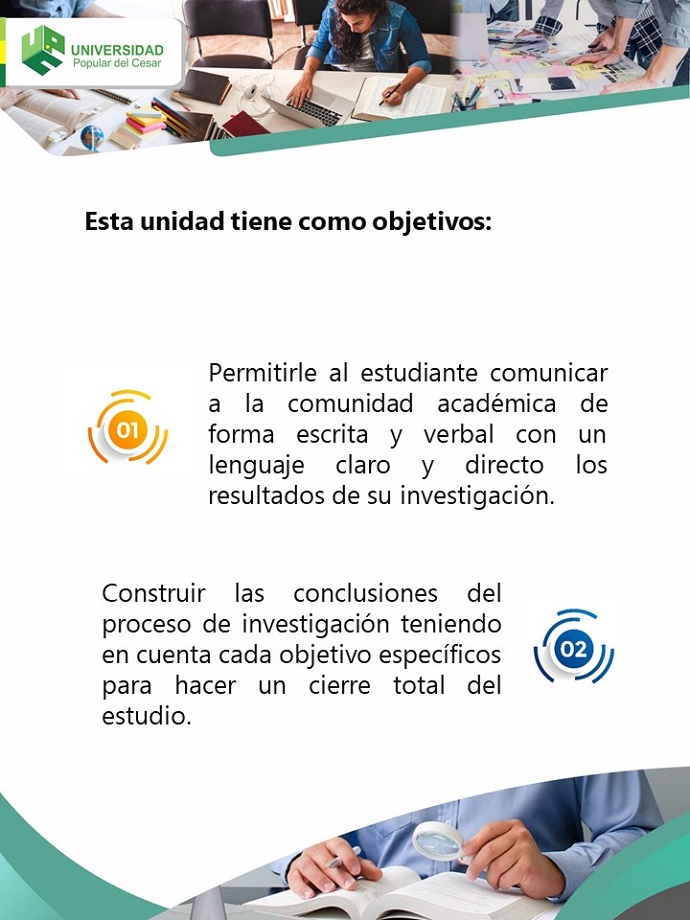 UNIVERSIDAD
Popular del Cesar

Esta unidad tiene como objetivos:

01

Permitirle al estudiante comunicar a la comunidad académica de forma escrita y verbal con un lenguaje claro y directo los resultados de su investigación.

Construir las conclusiones del proceso de investigación teniendo en cuenta cada objetivo específicos para hacer un cierre total del estudio.

02